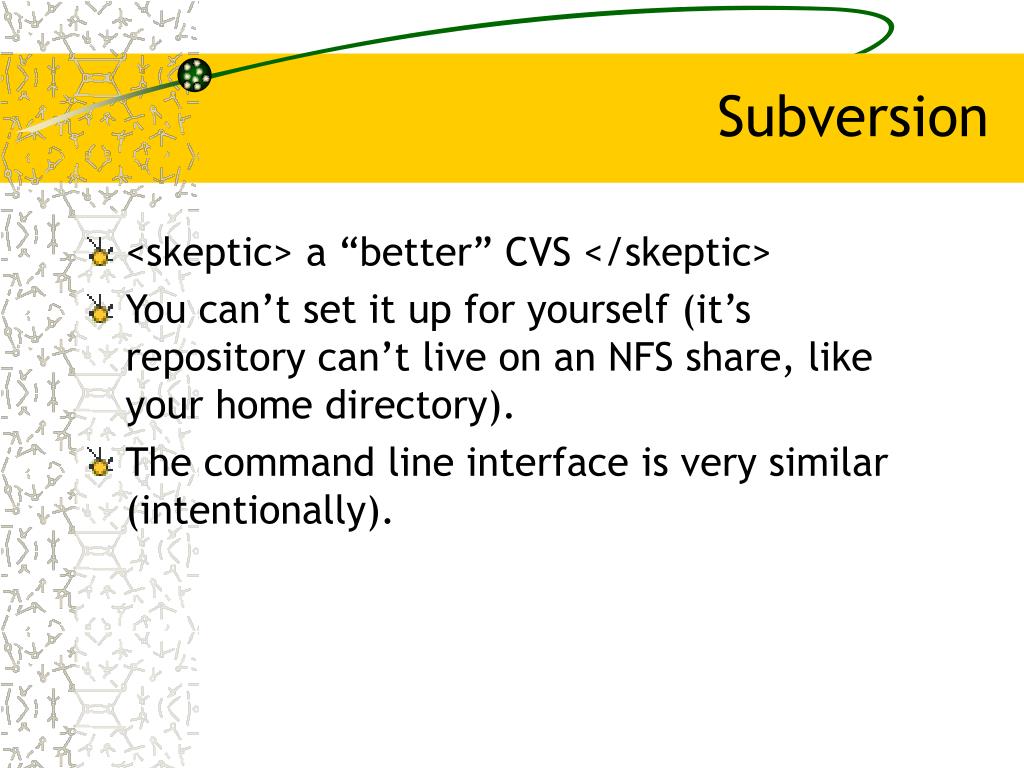 Subversion

<skeptic> a “better” CVS </skeptic>

You can’t set it up for yourself (it’s repository can’t live on an NFS share, like your home directory).

The command line interface is very similar (intentionally).